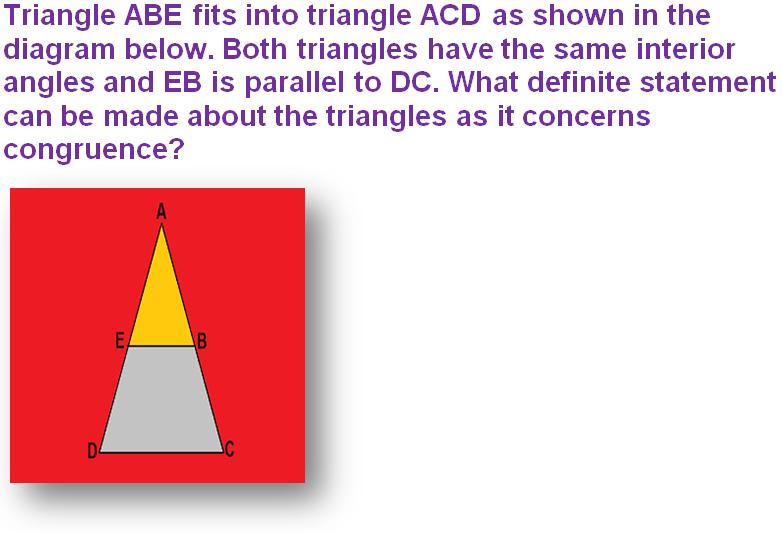 Triangle ABE fits into triangle ACD as shown in the diagram below. Both triangles have the same interior angles and EB is parallel to DC. What definite statement can be made about the triangles as it concerns congruence?

A
E
B
D
C